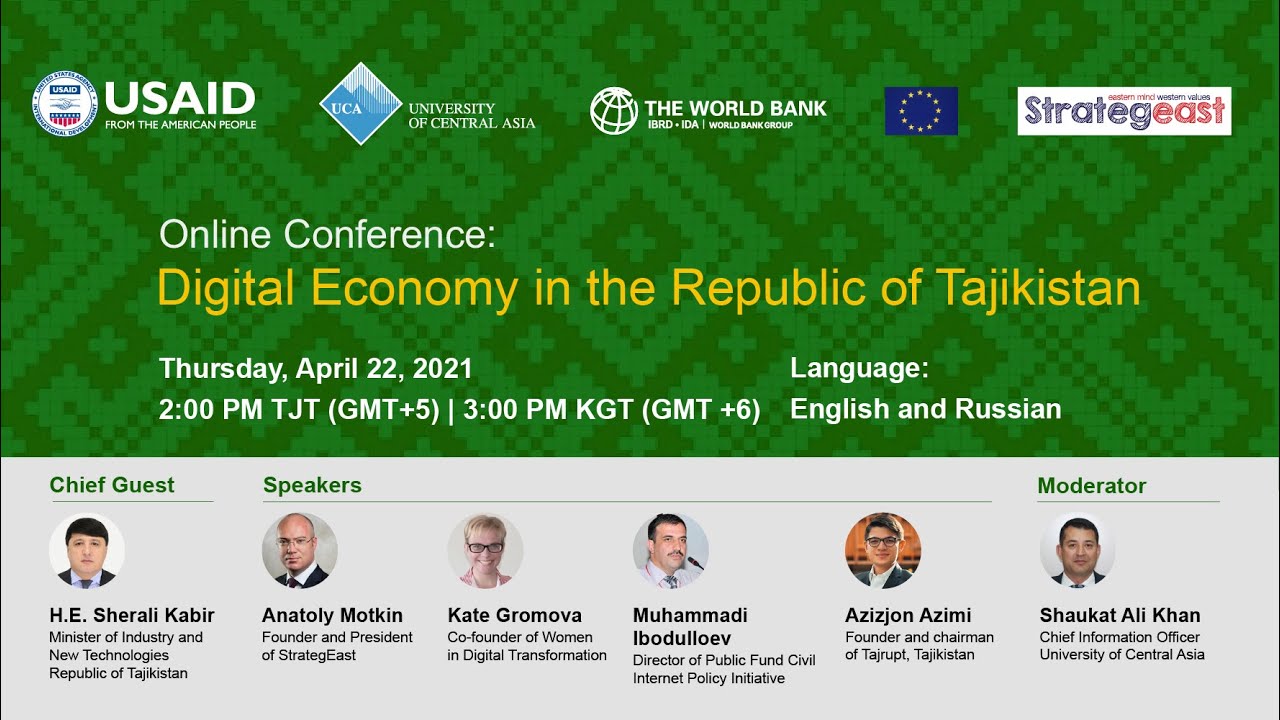 USAID
FROM THE AMERICAN PEOPLE

UCA UNIVERSITY OF CENTRAL ASIA

THE WORLD BANK
IBRD • IDA | WORLD BANK GROUP

eastern mind western values
Strategeast

Online Conference:
Digital Economy in the Republic of Tajikistan

Thursday, April 22, 2021
2:00 PM TJT (GMT+5) | 3:00 PM KGT (GMT +6)

Language:
English and Russian

Chief Guest

H.E. Sherali Kabir
Minister of Industry and New Technologies Republic of Tajikistan

Speakers

Anatoly Motkin
Founder and President of StrategEast

Kate Gromova
Co-founder of Women in Digital Transformation

Muhammadi Ibodulloev
Director of Public Fund Civil Internet Policy Initiative

Azizjon Azimi
Founder and chairman of Tajrupt, Tajikistan

Moderator

Shaukat Ali Khan
Chief Information Officer University of Central Asia